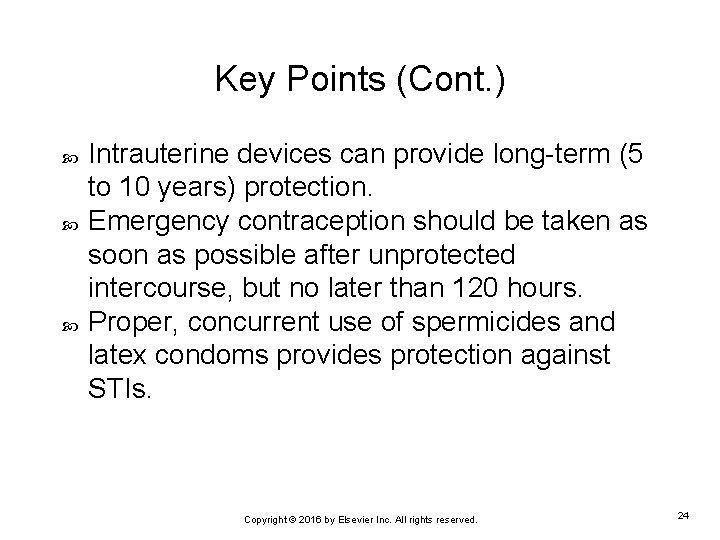 Key Points (Cont.)

Intrauterine devices can provide long-term (5 to 10 years) protection.

Emergency contraception should be taken as soon as possible after unprotected intercourse, but no later than 120 hours.

Proper, concurrent use of spermicides and latex condoms provides protection against STIs.

Copyright © 2016 by Elsevier Inc. All rights reserved.

24